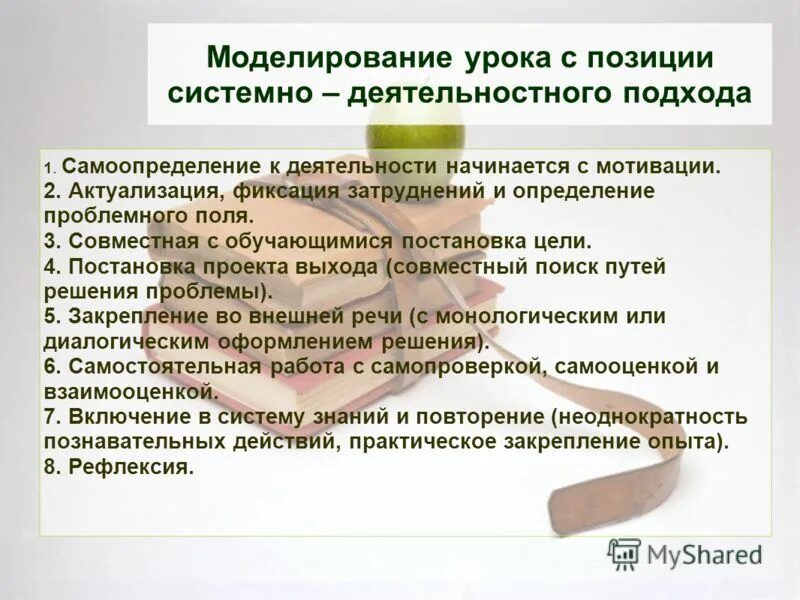 Моделирование урока с позиции системно – деятельностного подхода

1. Самоопределение к деятельности начинается с мотивации.
2. Актуализация, фиксация затруднений и определение проблемного поля.
3. Совместная с обучающимися постановка цели.
4. Постановка проекта выхода (совместный поиск путей решения проблемы).
5. Закрепление во внешней речи (с монологическим или диалогическим оформлением решения).
6. Самостоятельная работа с самопроверкой, самооценкой и взаимооценкой.
7. Включение в систему знаний и повторение (неоднократность познавательных действий, практическое закрепление опыта).
8. Рефлексия.

MyShared